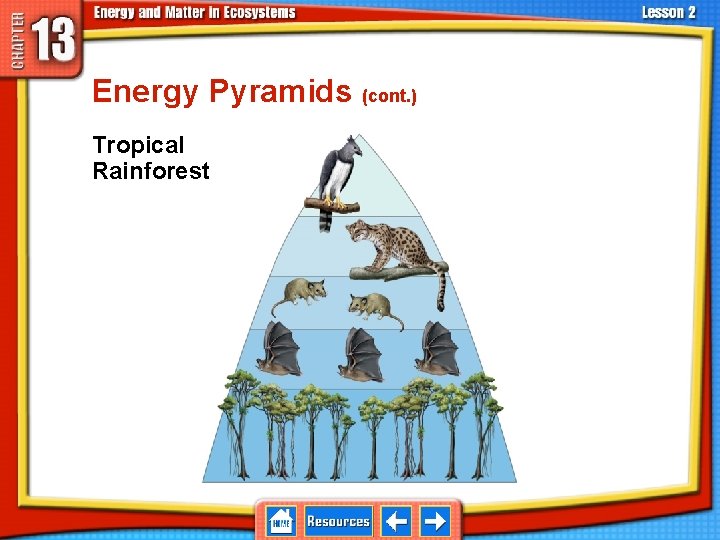 CHAPTER 13

Energy and Matter in Ecosystems

Lesson 2

Energy Pyramids (cont.)

Tropical Rainforest

HOME

Resources